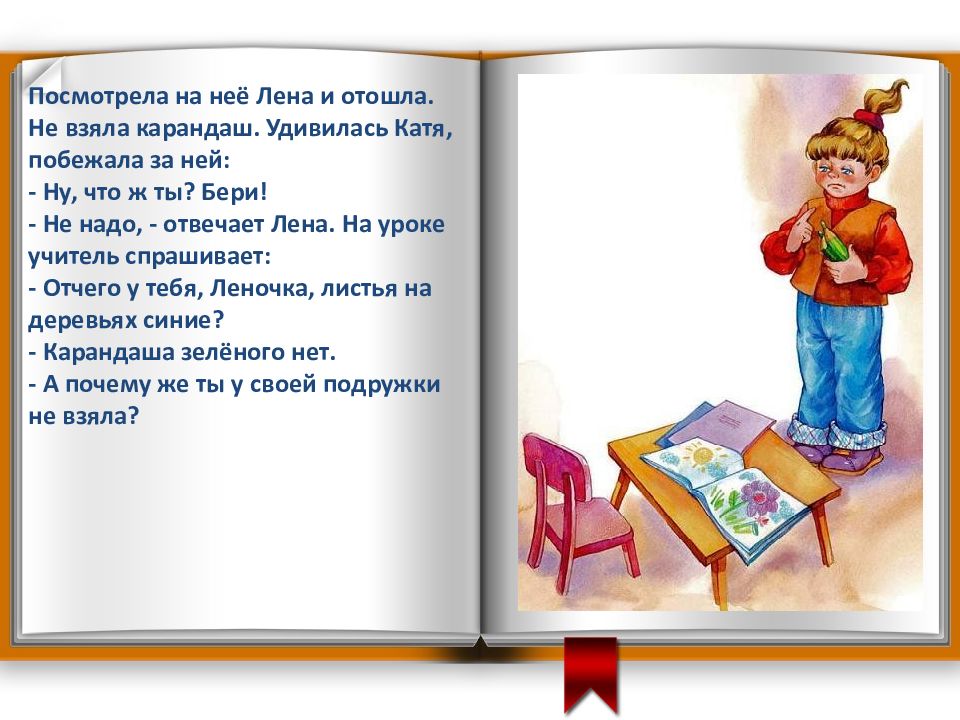 Посмотрела на неё Лена и отошла. Не взяла карандаш. Удивилась Катя, побежала за ней:
- Ну, что ж ты? Бери!
- Не надо, - отвечает Лена. На уроке учитель спрашивает:
- Отчего у тебя, Леночка, листья на деревьях синие?
- Карандаша зелёного нет.
- А почему же ты у своей подружки не взяла?